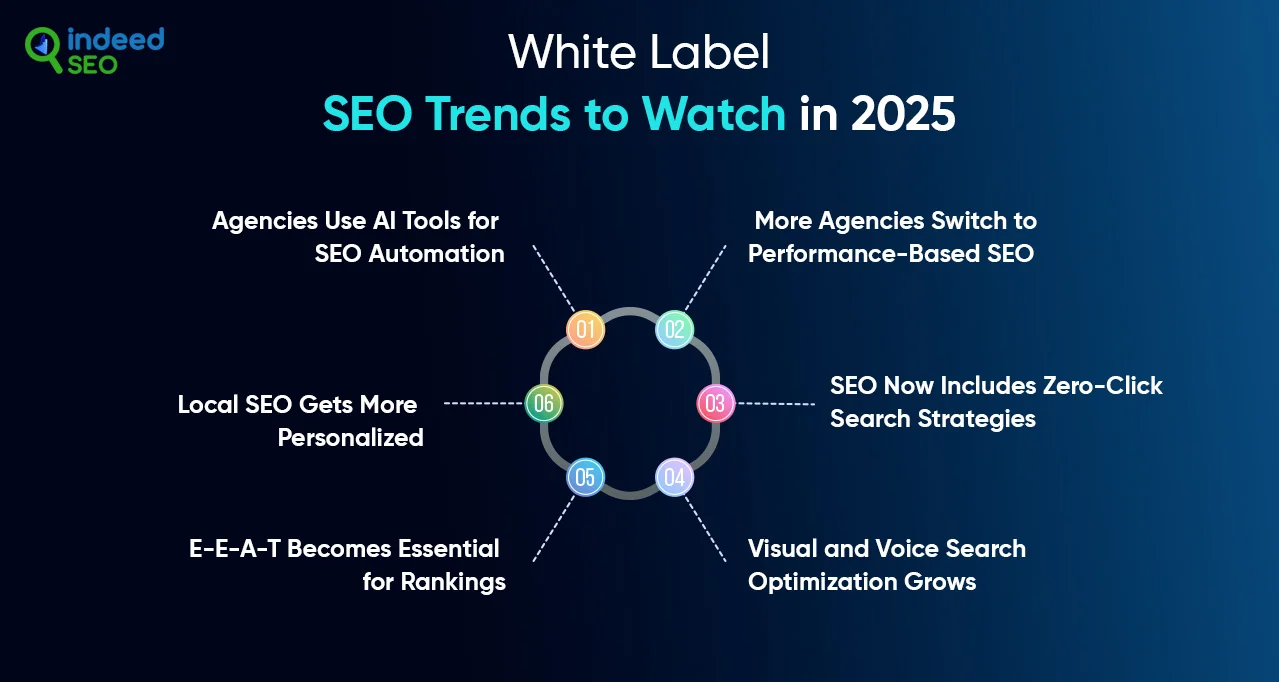 indeed SEO

White Label
SEO Trends to Watch in 2025

01
Agencies Use AI Tools for SEO Automation

02
More Agencies Switch to Performance-Based SEO

03
SEO Now Includes Zero-Click Search Strategies

04
Visual and Voice Search Optimization Grows

05
E-E-A-T Becomes Essential for Rankings

06
Local SEO Gets More Personalized